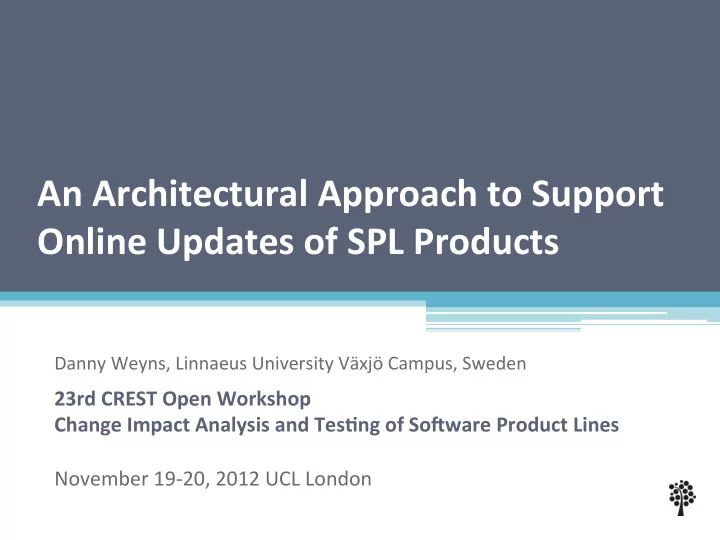 An Architectural Approach to Support Online Updates of SPL Products

Danny Weyns, Linnaeus University Växjö Campus, Sweden

23rd CREST Open Workshop
Change Impact Analysis and Testing of Software Product Lines

November 19-20, 2012 UCL London